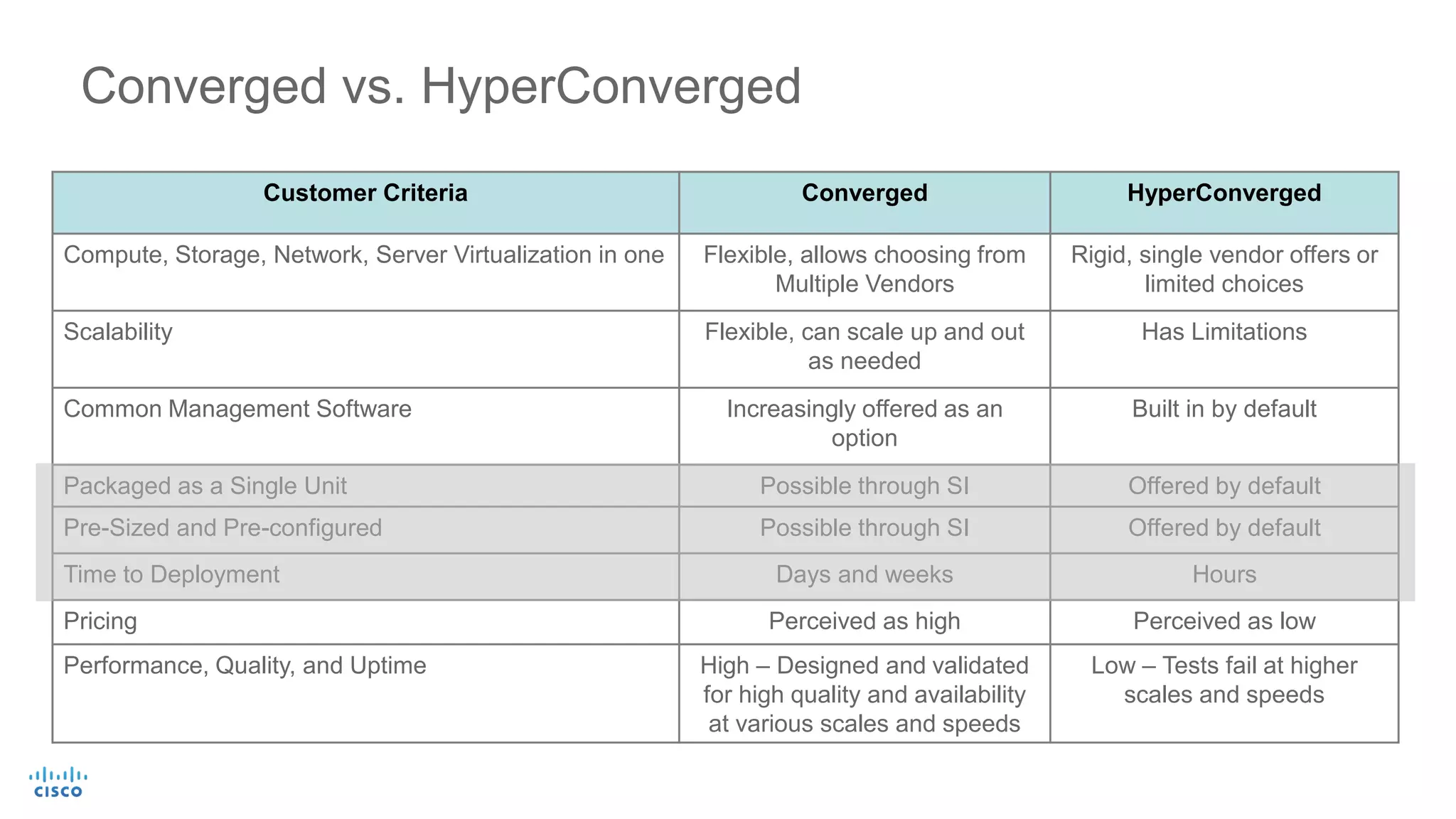 Converged vs. HyperConverged

| Customer Criteria | Converged | HyperConverged |
|---|---|---|
| Compute, Storage, Network, Server Virtualization in one | Flexible, allows choosing from Multiple Vendors | Rigid, single vendor offers or limited choices |
| Scalability | Flexible, can scale up and out as needed | Has Limitations |
| Common Management Software | Increasingly offered as an option | Built in by default |
| Packaged as a Single Unit | Possible through SI | Offered by default |
| Pre-Sized and Pre-configured | Possible through SI | Offered by default |
| Time to Deployment | Days and weeks | Hours |
| Pricing | Perceived as high | Perceived as low |
| Performance, Quality, and Uptime | High – Designed and validated for high quality and availability at various scales and speeds | Low – Tests fail at higher scales and speeds |

CISCO